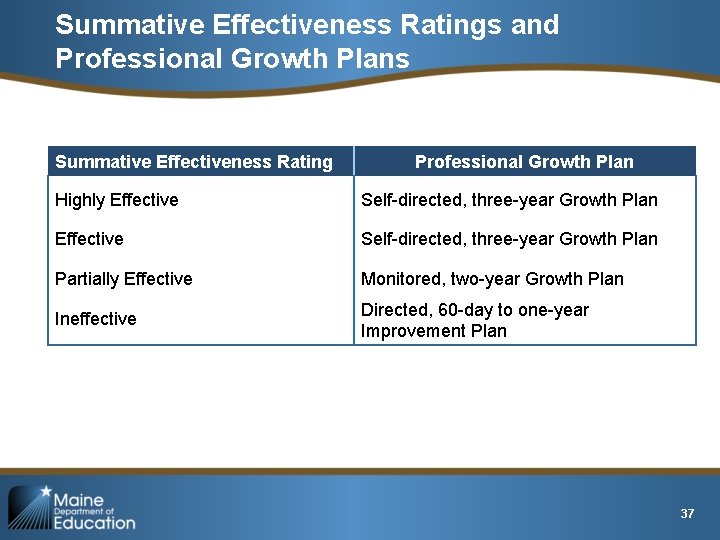 Summative Effectiveness Ratings and Professional Growth Plans

| Summative Effectiveness Rating | Professional Growth Plan |
|---|---|
| Highly Effective | Self-directed, three-year Growth Plan |
| Effective | Self-directed, three-year Growth Plan |
| Partially Effective | Monitored, two-year Growth Plan |
| Ineffective | Directed, 60-day to one-year Improvement Plan |

Maine Department of Education

37